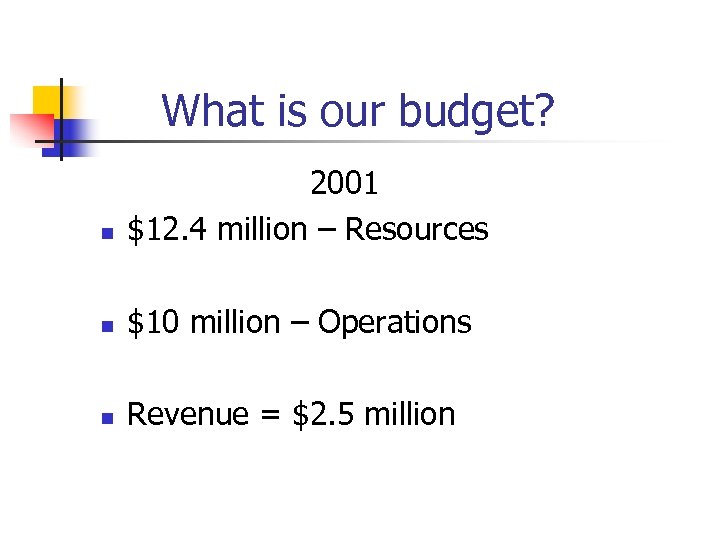 What is our budget?

2001

- \$12.4 million – Resources

- \$10 million – Operations

- Revenue = \$2.5 million